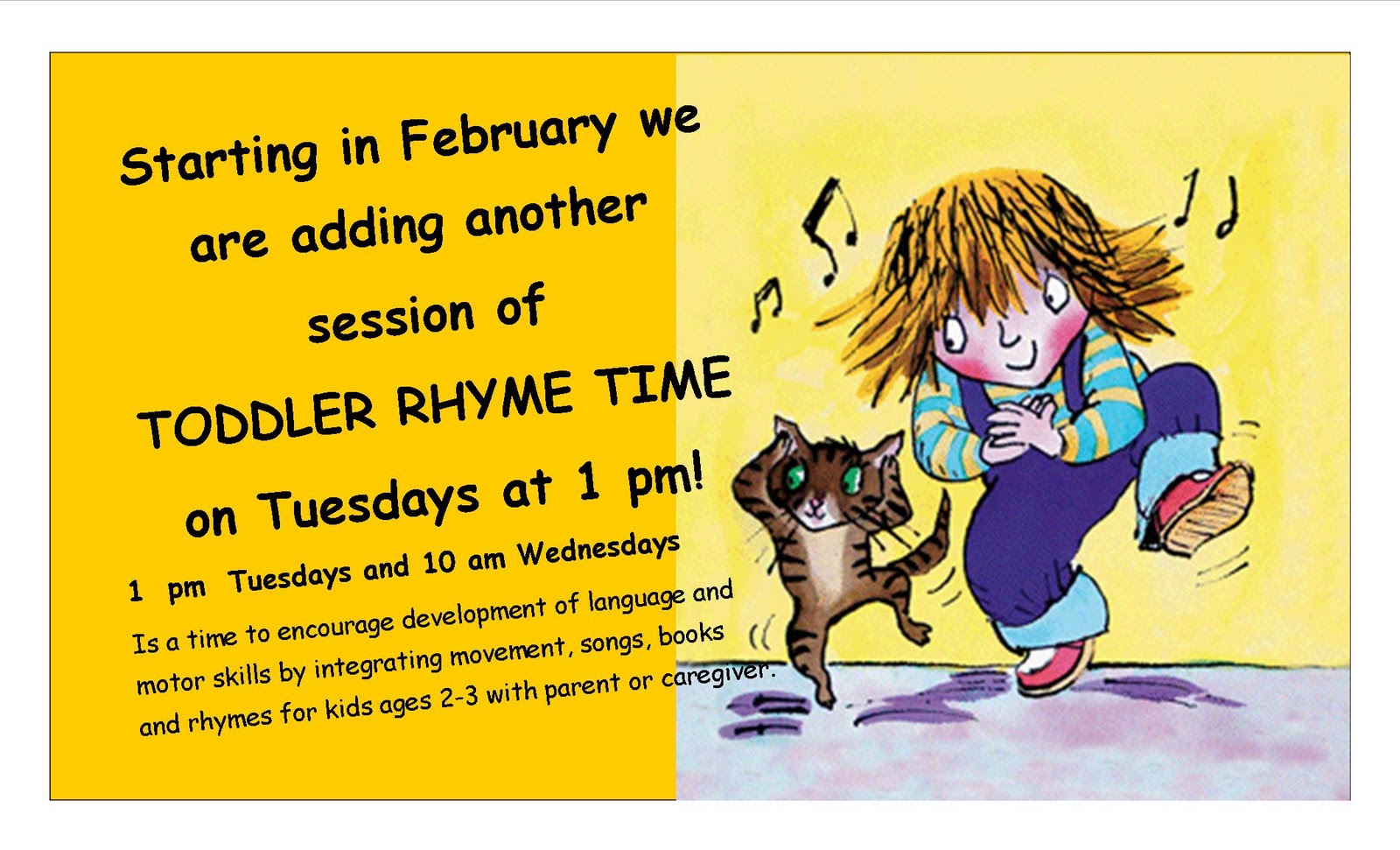 Starting in February we are adding another session of TODDLER RHYME TIME on Tuesdays at 1 pm!

1 pm Tuesdays and 10 am Wednesdays

Is a time to encourage development of language and motor skills by integrating movement, songs, books and rhymes for kids ages 2-3 with parent or caregiver.